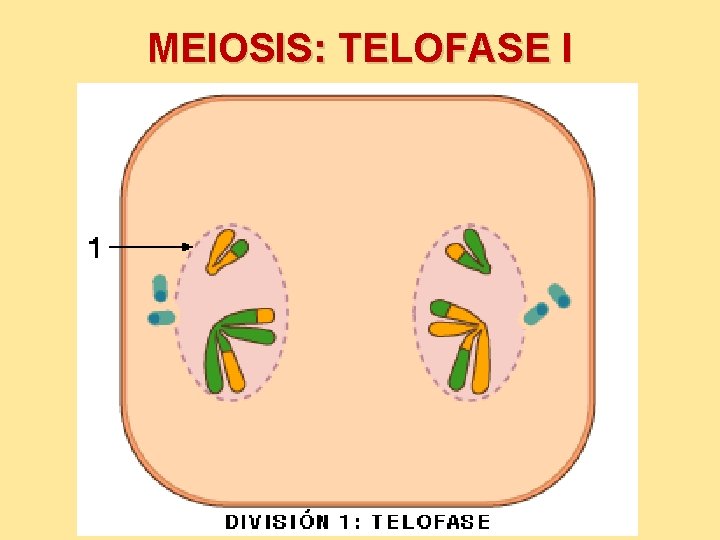 MEIOSIS: TELOFASE I

1

DIVISIÓN 1: TELOFASE